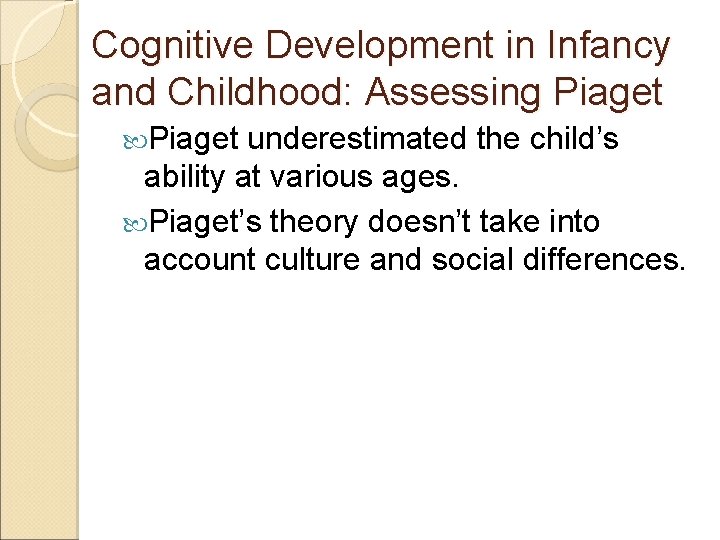 Cognitive Development in Infancy and Childhood: Assessing Piaget

Piaget underestimated the child’s ability at various ages.

Piaget’s theory doesn’t take into account culture and social differences.